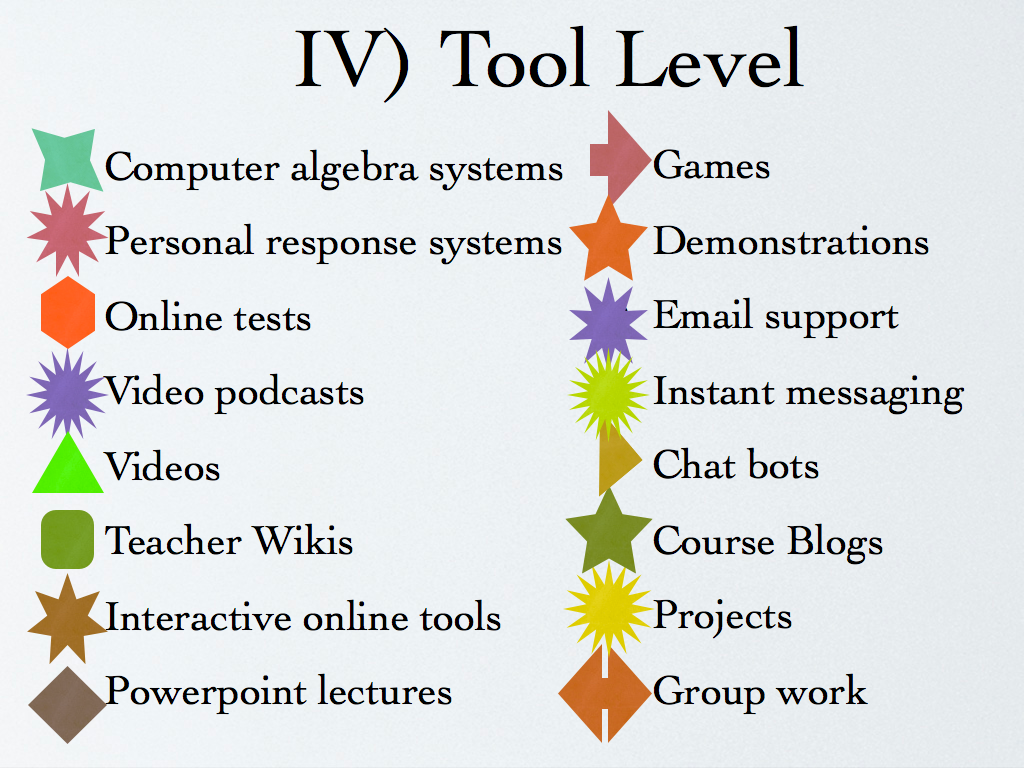 IV) Tool Level

Computer algebra systems
Personal response systems
Online tests
Video podcasts
Videos
Teacher Wikis
Interactive online tools
Powerpoint lectures

Games
Demonstrations
Email support
Instant messaging
Chat bots
Course Blogs
Projects
Group work